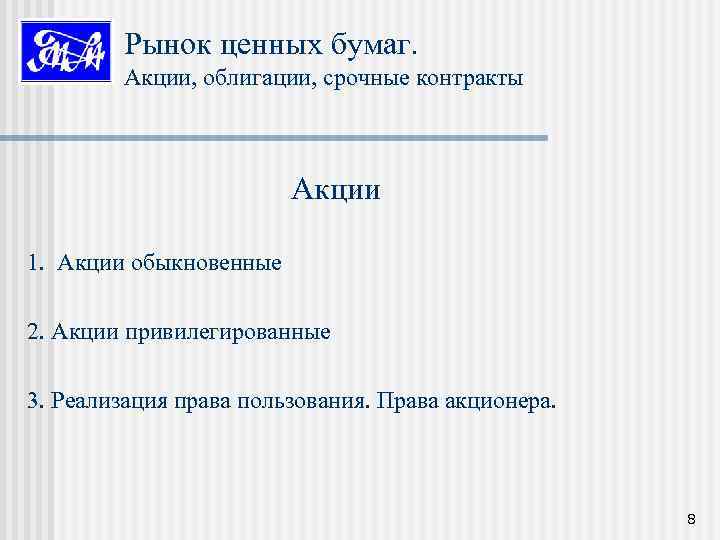 Рынок ценных бумаг.
Акции, облигации, срочные контракты

Акции

1. Акции обыкновенные

2. Акции привилегированные

3. Реализация права пользования. Права акционера.

8